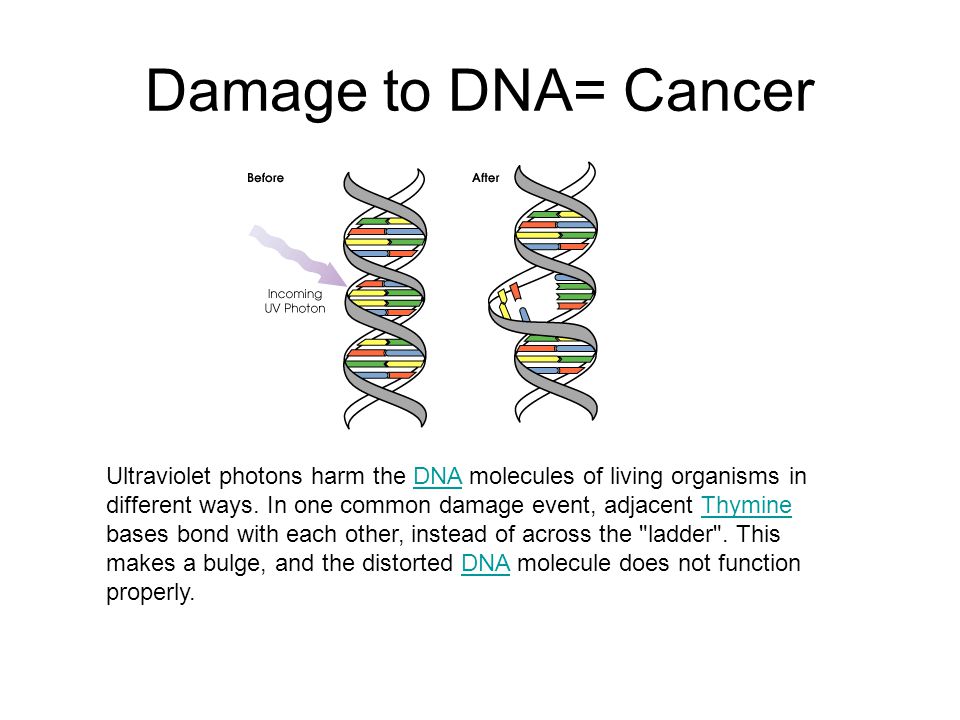 Damage to DNA= Cancer

Before

After

Incoming UV Photon

Ultraviolet photons harm the DNA molecules of living organisms in different ways. In one common damage event, adjacent Thymine bases bond with each other, instead of across the "ladder". This makes a bulge, and the distorted DNA molecule does not function properly.